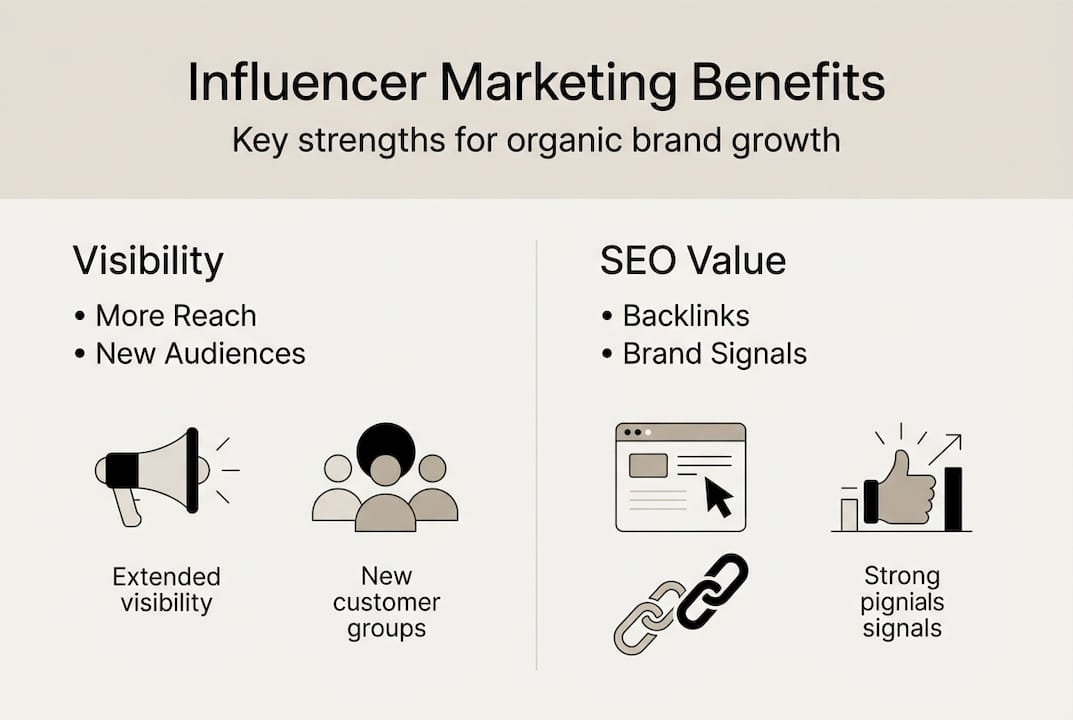 Influencer Marketing Benefits
Key strengths for organic brand growth

Visibility
• More Reach
• New Audiences

Extended visibility

New customer groups

SEO Value
• Backlinks
• Brand Signals

Strong pignials signals